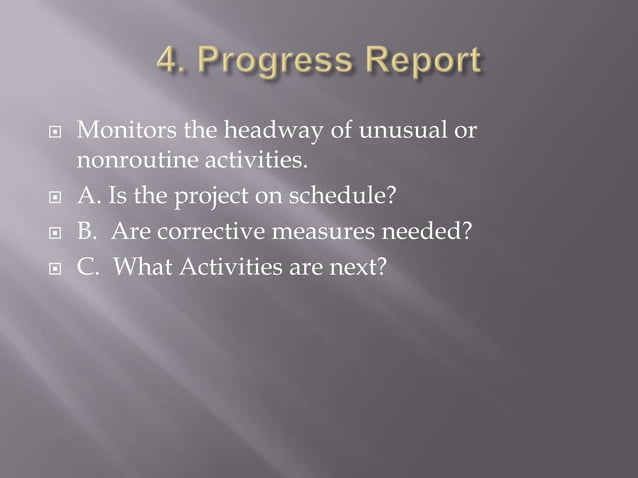 4. Progress Report

Monitors the headway of unusual or nonroutine activities.

A. Is the project on schedule?

B. Are corrective measures needed?

C. What Activities are next?